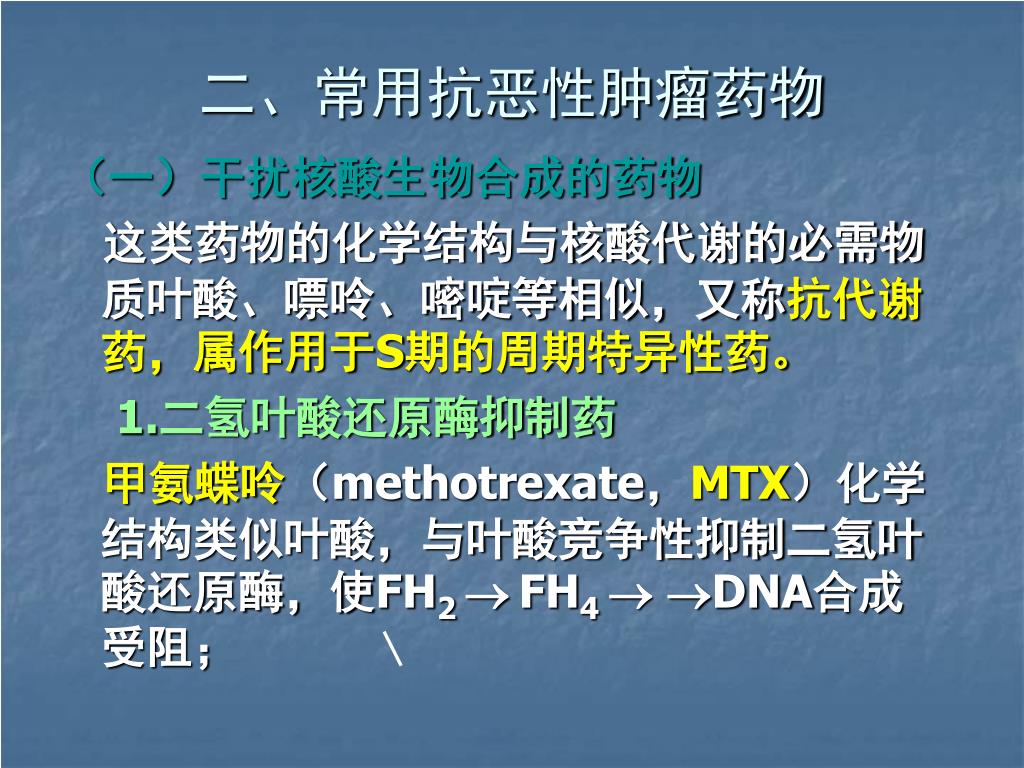 二、常用抗恶性肿瘤药物

（一）干扰核酸生物合成的药物

这类药物的化学结构与核酸代谢的必需物质叶酸、嘌呤、嘧啶等相似，又称抗代谢药，属作用于S期的周期特异性药。

1.二氢叶酸还原酶抑制药

甲氨蝶呤（methotrexate，MTX）化学结构类似叶酸，与叶酸竞争性抑制二氢叶酸还原酶，使$FH_2 \rightarrow FH_4 \rightarrow \rightarrow$DNA合成受阻；　\